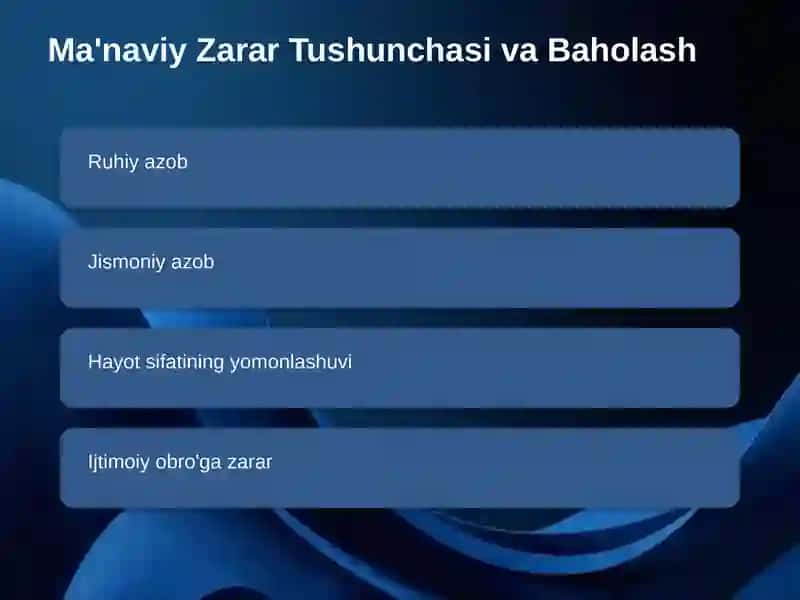 Ma'naviy Zarar Tushunchasi va Baholash

Ruhiy azob

Jismoniy azob

Hayot sifatining yomonlashuvi

Ijtimoiy obro'ga zarar